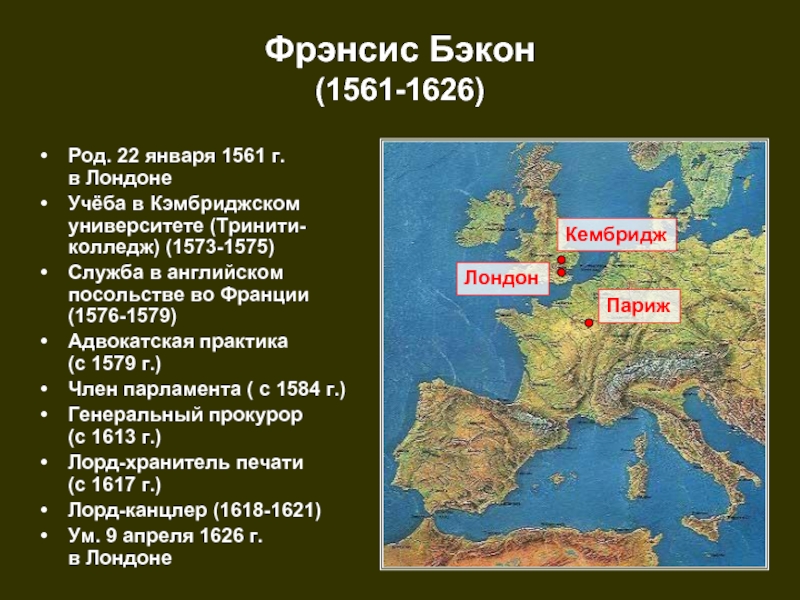 Фрэнсис Бэкон
(1561-1626)

• Род. 22 января 1561 г. в Лондоне
• Учёба в Кэмбриджском университете (Тринити-колледж) (1573-1575)
• Служба в английском посольстве во Франции (1576-1579)
• Адвокатская практика (с 1579 г.)
• Член парламента ( с 1584 г.)
• Генеральный прокурор (с 1613 г.)
• Лорд-хранитель печати (с 1617 г.)
• Лорд-канцлер (1618-1621)
• Ум. 9 апреля 1626 г. в Лондоне

Кембридж
Лондон
Париж